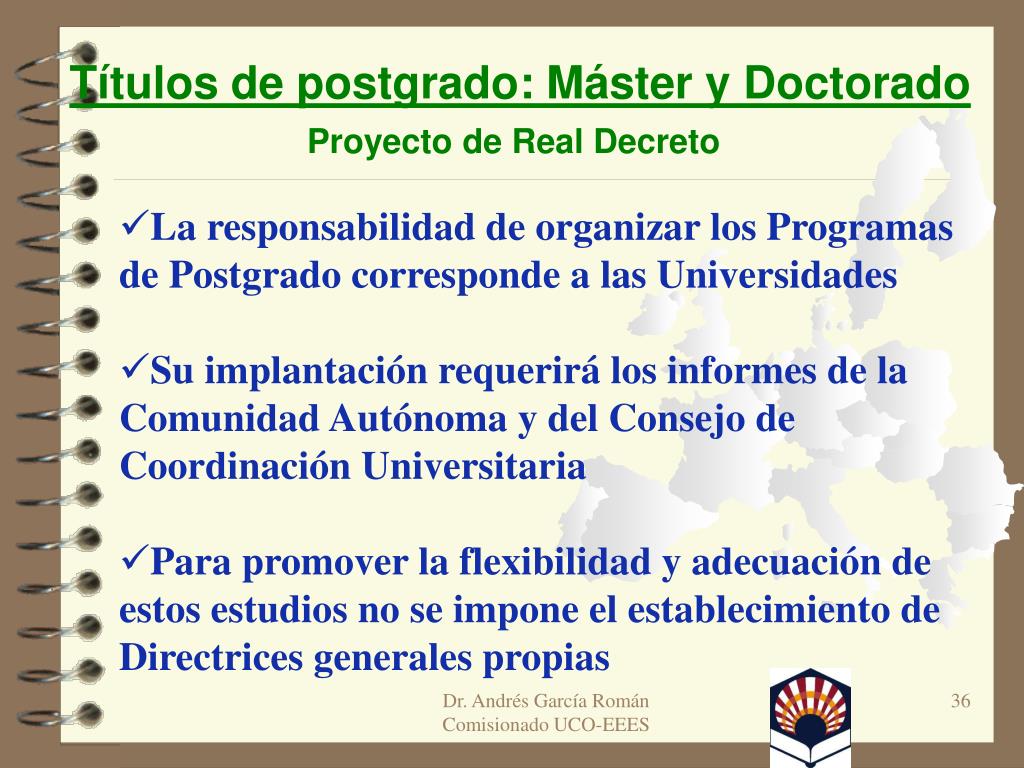 Títulos de postgrado: Máster y Doctorado

Proyecto de Real Decreto

✓La responsabilidad de organizar los Programas de Postgrado corresponde a las Universidades

✓Su implantación requerirá los informes de la Comunidad Autónoma y del Consejo de Coordinación Universitaria

✓Para promover la flexibilidad y adecuación de estos estudios no se impone el establecimiento de Directrices generales propias

Dr. Andrés García Román
Comisionado UCO-EEES

36